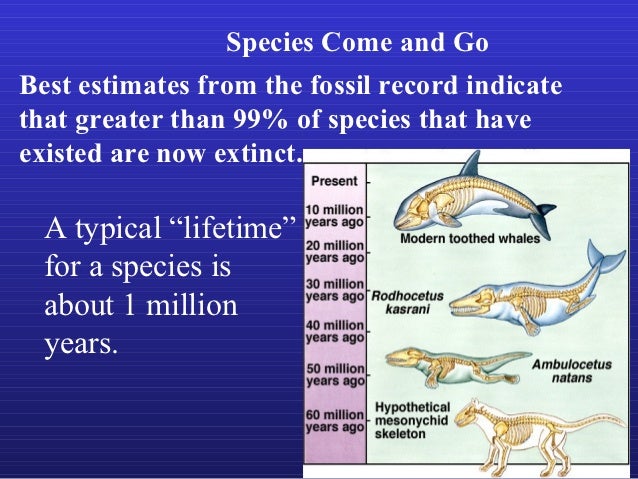 Species Come and Go

Best estimates from the fossil record indicate that greater than 99% of species that have existed are now extinct.

A typical “lifetime” for a species is about 1 million years.

Present
10 million years ago
20 million years ago
30 million years ago
40 million years ago
50 million years ago
60 million years ago

Modern toothed whales
Rodhocetus kasrani
Ambulocetus natans
Hypothetical mesonychid skeleton